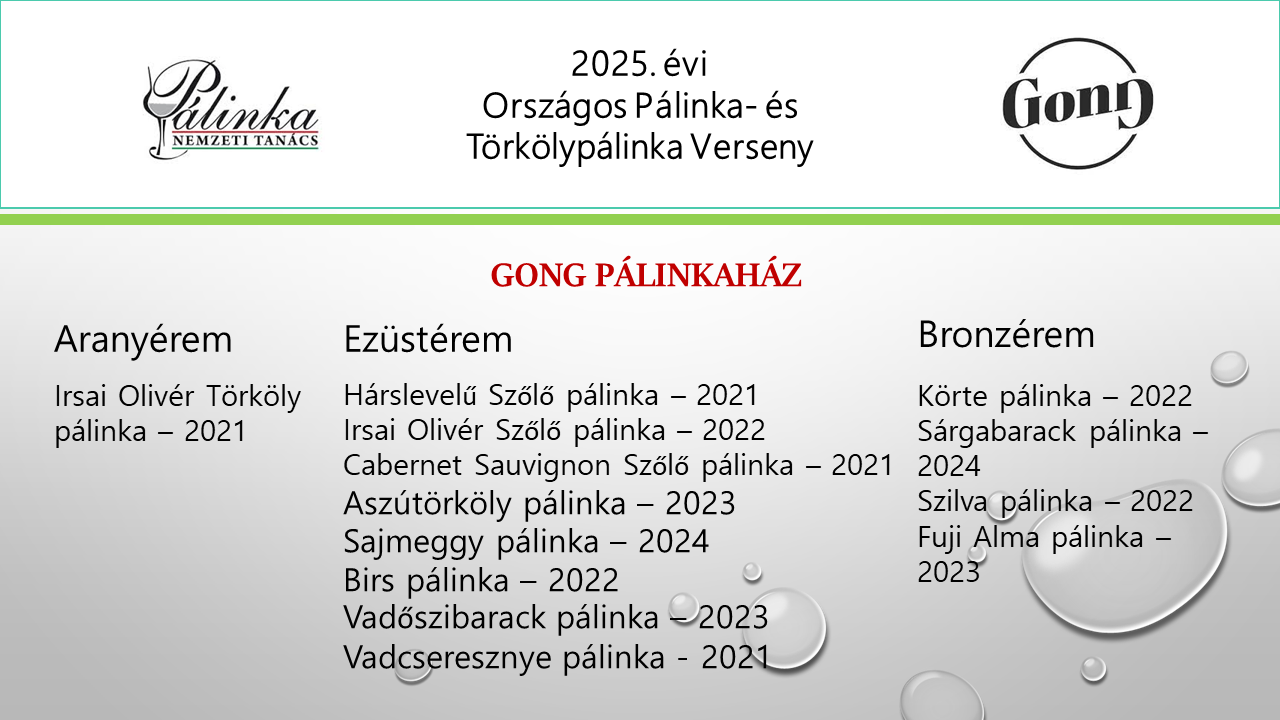 Pálinka
NEMZETI TANÁCS

2025. évi
Országos Pálinka- és Törkölypálinka Verseny

Gong

GONG PÁLINKAHÁZ

Aranyérem

Irsai Olivér Törköly pálinka – 2021

Ezüstérem

Hárslevelű Szőlő pálinka – 2021
Irsai Olivér Szőlő pálinka – 2022
Cabernet Sauvignon Szőlő pálinka – 2021
Aszútörköly pálinka – 2023
Sajmeggy pálinka – 2024
Birs pálinka – 2022
Vadőszibarack pálinka – 2023
Vadcseresznye pálinka - 2021

Bronzérem

Körte pálinka – 2022
Sárgabarack pálinka – 2024
Szilva pálinka – 2022
Fuji Alma pálinka – 2023